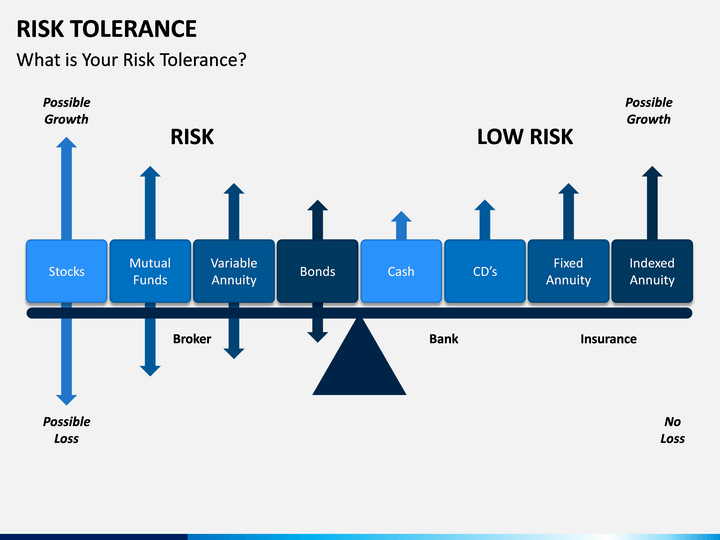 RISK TOLERANCE
What is Your Risk Tolerance?

Possible Growth

RISK

LOW RISK

Possible Growth

Stocks

Mutual Funds

Variable Annuity

Bonds

Cash

CD's

Fixed Annuity

Indexed Annuity

Broker

Bank

Insurance

Possible Loss

No Loss